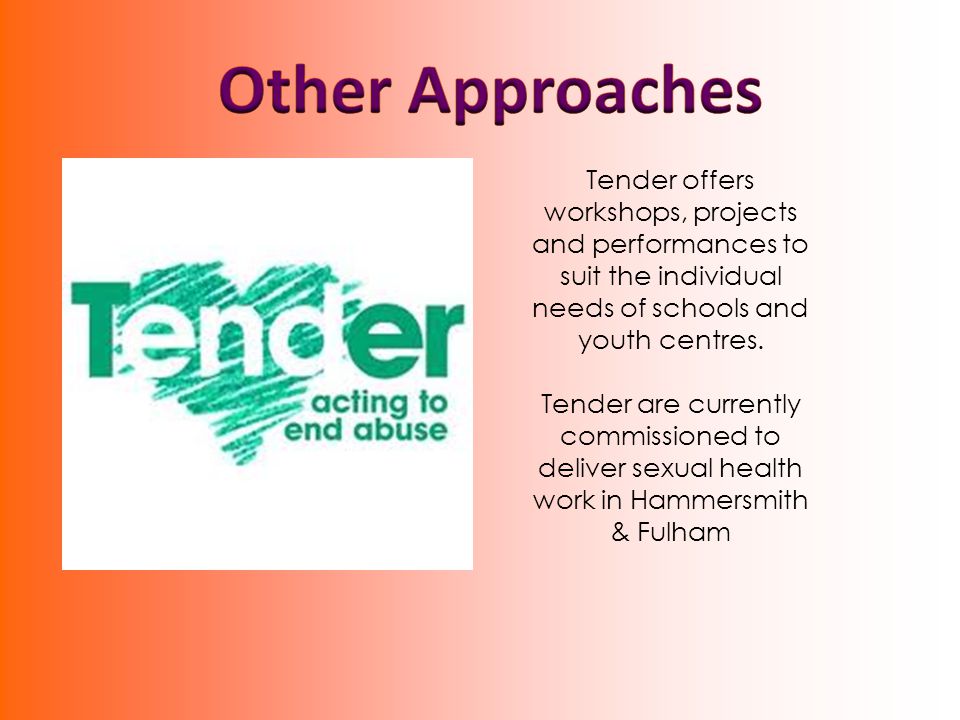 Other Approaches

Tender
acting to end abuse

Tender offers workshops, projects and performances to suit the individual needs of schools and youth centres.

Tender are currently commissioned to deliver sexual health work in Hammersmith & Fulham